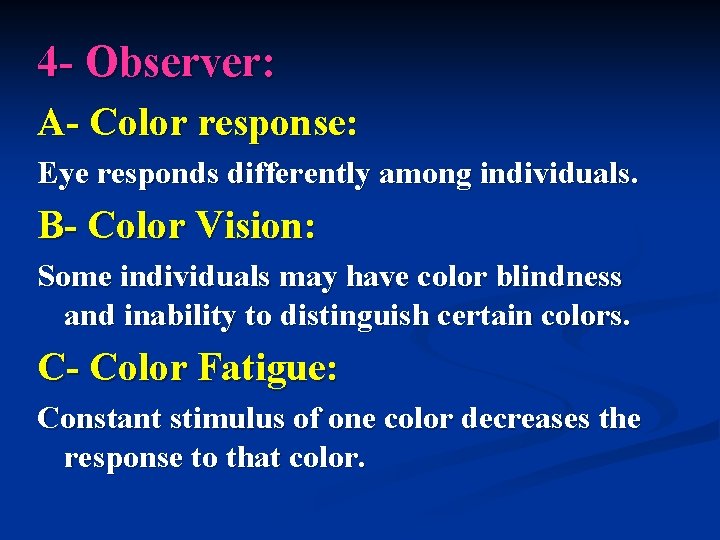 4- Observer:

A- Color response:

Eye responds differently among individuals.

B- Color Vision:

Some individuals may have color blindness and inability to distinguish certain colors.

C- Color Fatigue:

Constant stimulus of one color decreases the response to that color.